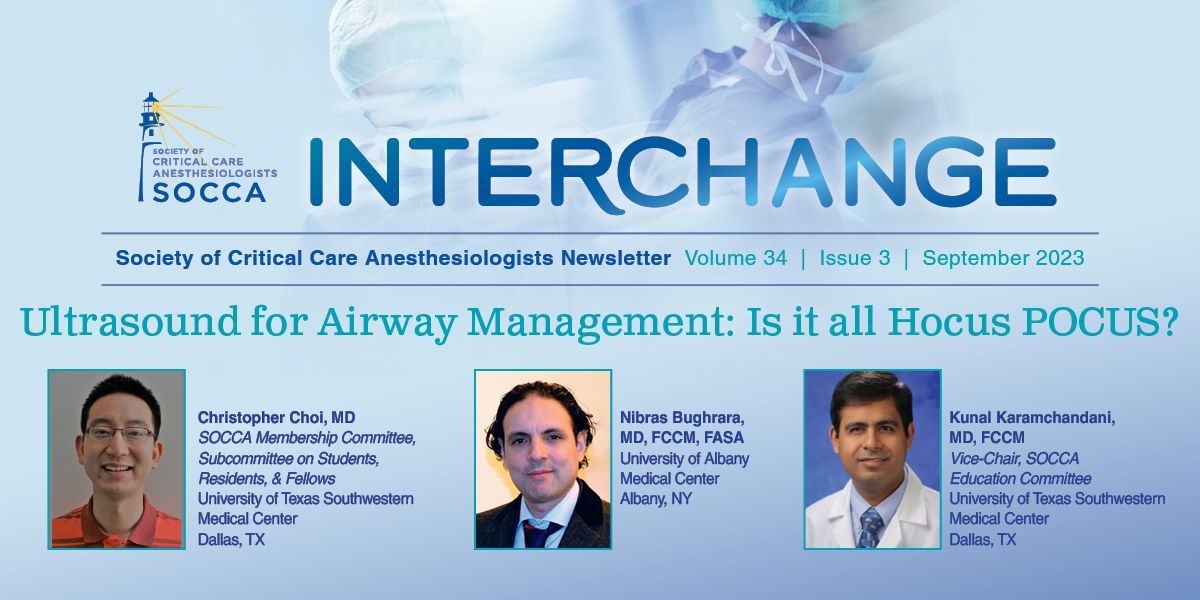 SOCIETY OF CRITICAL CARE ANESTHESIOLOGISTS SOCCA

INTERCHANGE

Society of Critical Care Anesthesiologists Newsletter Volume 34 | Issue 3 | September 2023

Ultrasound for Airway Management: Is it all Hocus POCUS?

Christopher Choi, MD
SOCCA Membership Committee, Subcommittee on Students, Residents, & Fellows
University of Texas Southwestern Medical Center
Dallas, TX

Nibras Bughrara, MD, FCCM, FASA
University of Albany Medical Center
Albany, NY

Kunal Karamchandani, MD, FCCM
Vice-Chair, SOCCA Education Committee
University of Texas Southwestern Medical Center
Dallas, TX